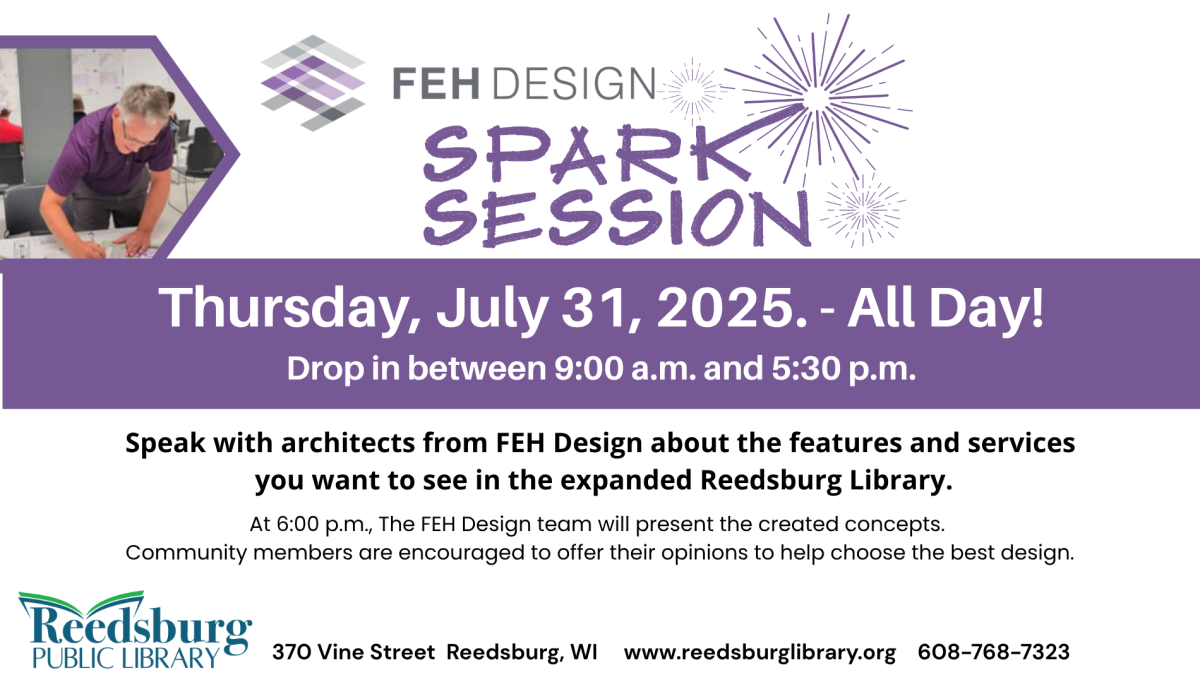 FEH DESIGN

SPARK SESSION

Thursday, July 31, 2025. - All Day!

Drop in between 9:00 a.m. and 5:30 p.m.

Speak with architects from FEH Design about the features and services you want to see in the expanded Reedsburg Library.

At 6:00 p.m., The FEH Design team will present the created concepts. Community members are encouraged to offer their opinions to help choose the best design.

Reedsburg PUBLIC LIBRARY

370 Vine Street Reedsburg, WI www.reedsburglibrary.org 608-768-7323